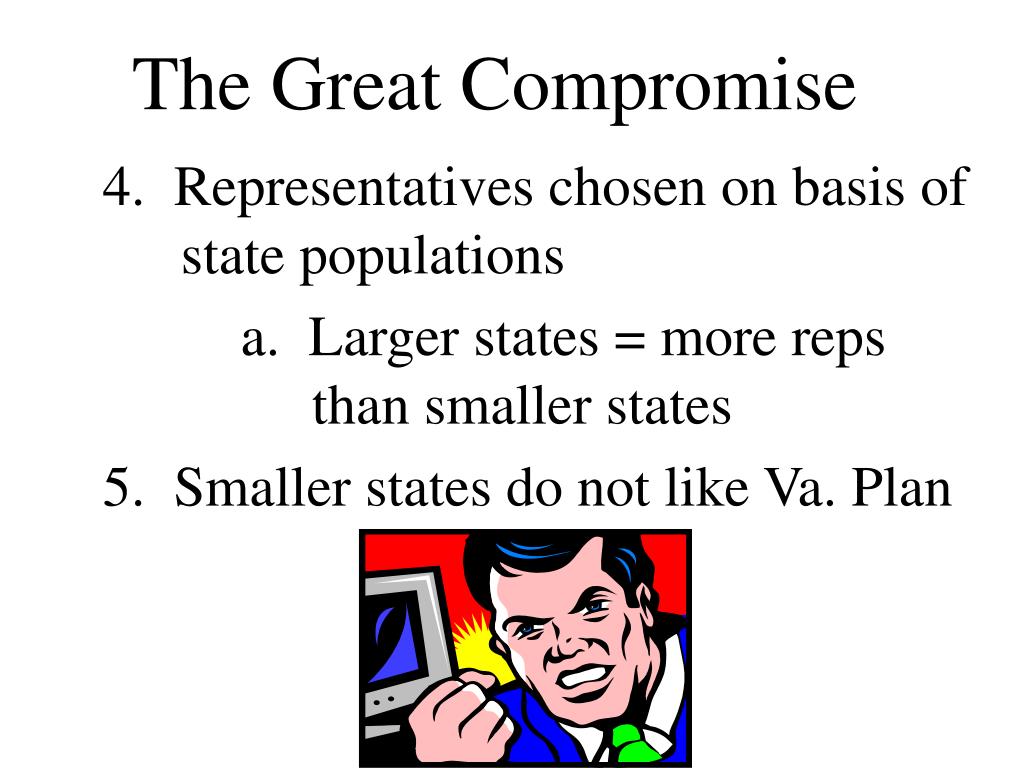 The Great Compromise

4. Representatives chosen on basis of state populations

a. Larger states = more reps than smaller states

5. Smaller states do not like Va. Plan